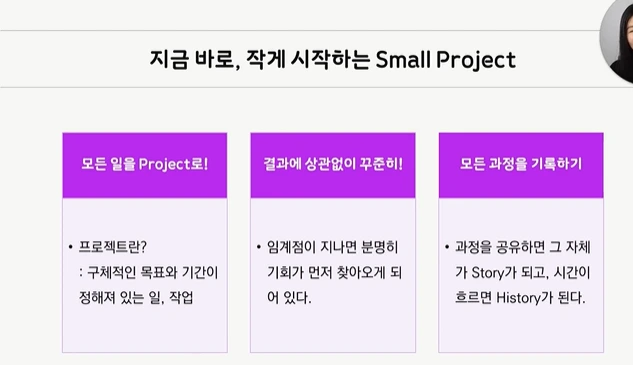 지금 바로, 작게 시작하는 Small Project

모든 일을 Project로!

• 프로젝트란?
: 구체적인 목표와 기간이 정해져 있는 일, 작업

결과에 상관없이 꾸준히!

• 임계점이 지나면 분명히 기회가 먼저 찾아오게 되어 있다.

모든 과정을 기록하기

• 과정을 공유하면 그 자체가 Story가 되고, 시간이 흐르면 History가 된다.